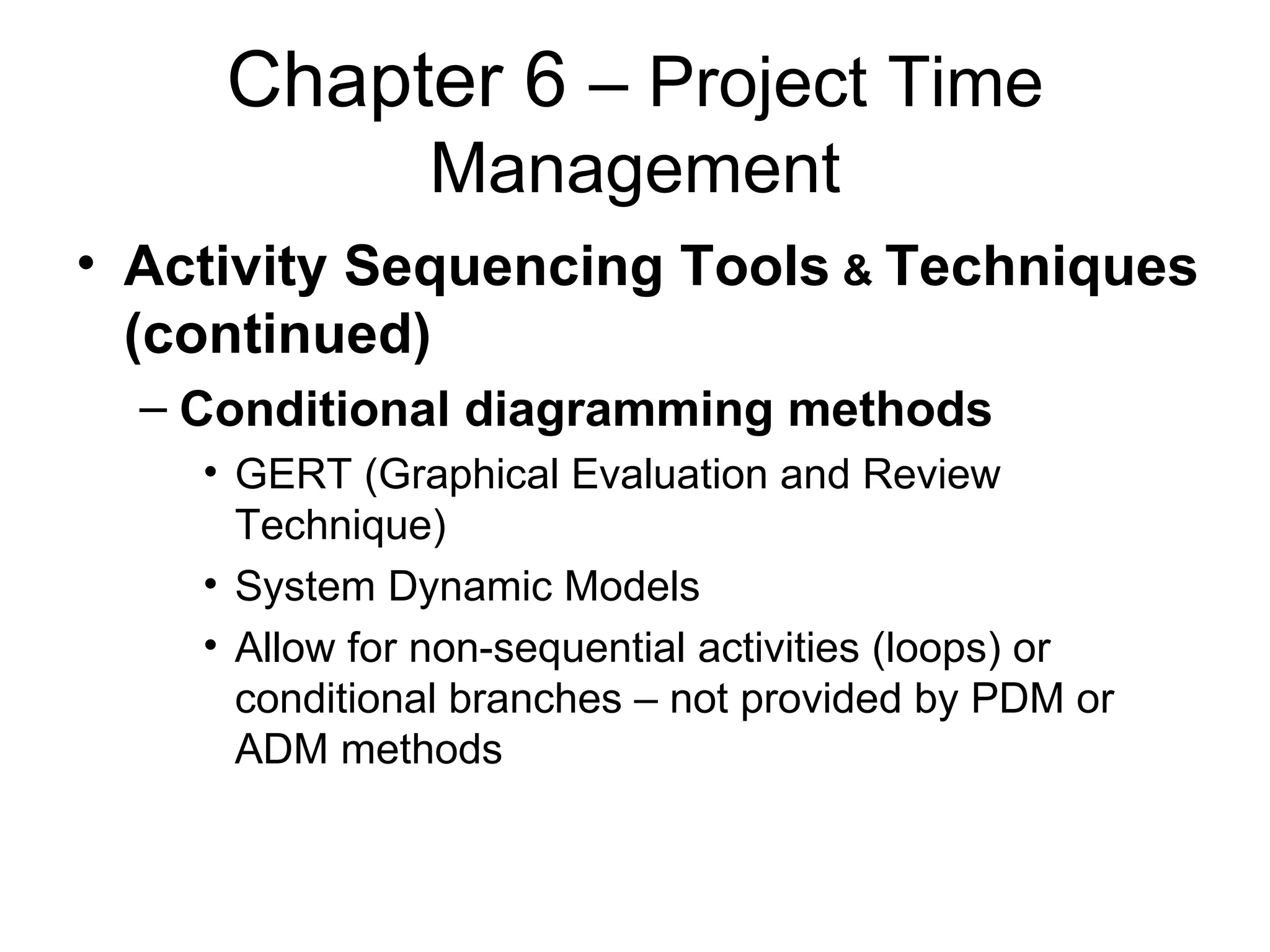 Chapter 6 – Project Time Management

• Activity Sequencing Tools & Techniques (continued)

– Conditional diagramming methods

• GERT (Graphical Evaluation and Review Technique)

• System Dynamic Models

• Allow for non-sequential activities (loops) or conditional branches – not provided by PDM or ADM methods